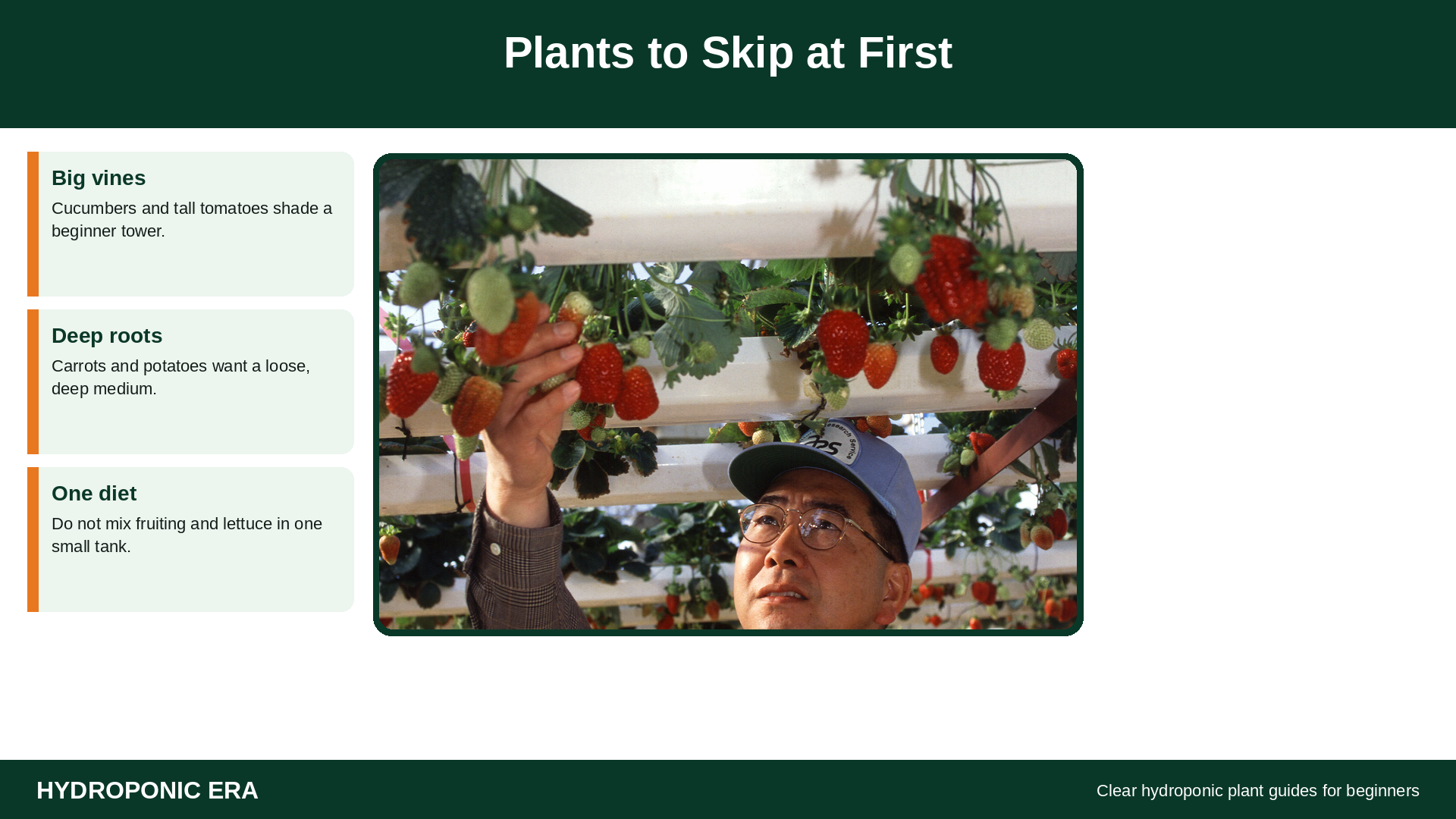 Plants to Skip at First

Big vines

Cucumbers and tall tomatoes shade a beginner tower.

Deep roots

Carrots and potatoes want a loose, deep medium.

One diet

Do not mix fruiting and lettuce in one small tank.

HYDROPONIC ERA

Clear hydroponic plant guides for beginners